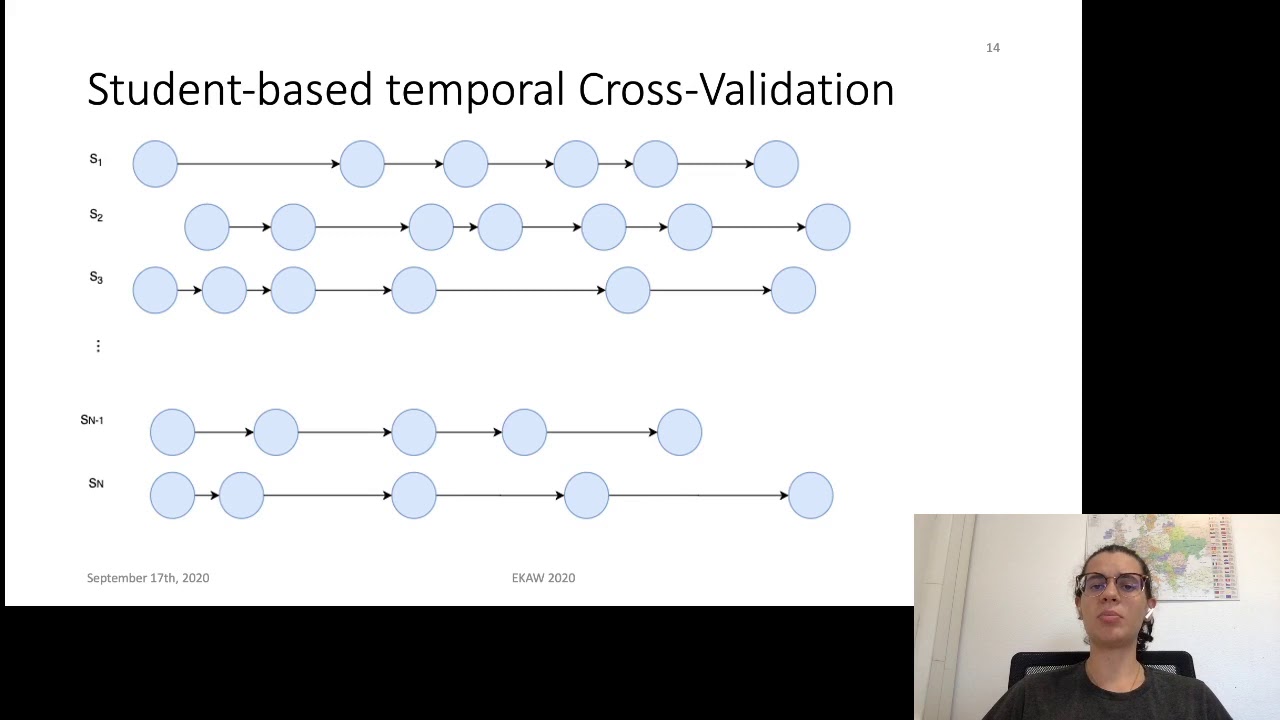 14

Student-based temporal Cross-Validation

$S_1$

$S_2$

$S_3$

⋮

$S_{N-1}$

$S_N$

September 17th, 2020

EKAW 2020